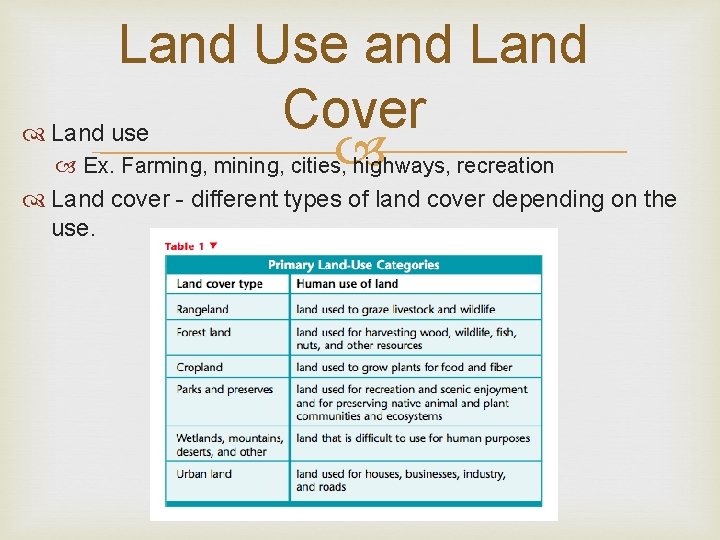 Land Use and Land Cover

Land use

Ex. Farming, mining, cities, highways, recreation

Land cover - different types of land cover depending on the use.

Table 1

Primary Land-Use Categories

| Land cover type | Human use of land |
|---|---|
| Rangeland | land used to graze livestock and wildlife |
| Forest land | land used for harvesting wood, wildlife, fish, nuts, and other resources |
| Cropland | land used to grow plants for food and fiber |
| Parks and preserves | land used for recreation and scenic enjoyment and for preserving native animal and plant communities and ecosystems |
| Wetlands, mountains, deserts, and other | land that is difficult to use for human purposes |
| Urban land | land used for houses, businesses, industry, and roads |